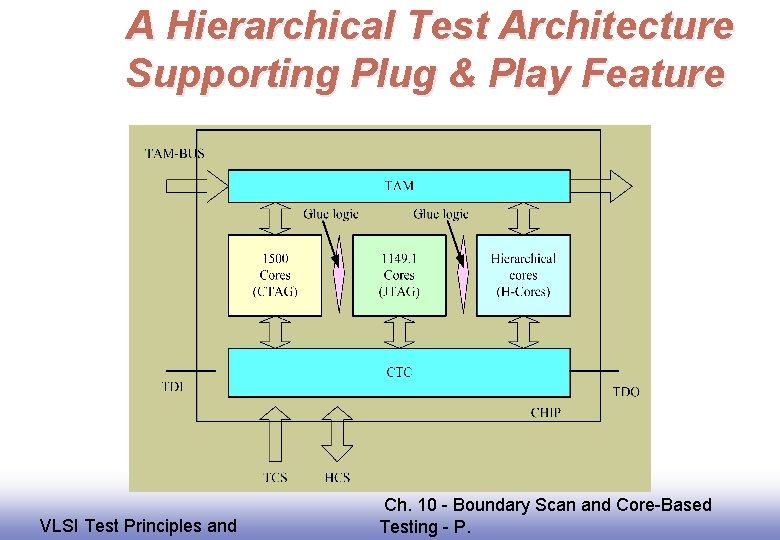 A Hierarchical Test Architecture Supporting Plug & Play Feature

TAM-BUS

TAM

Glue logic

Glue logic

1500
Cores
(CTAG)

1149.1
Cores
(JTAG)

Hierarchical
cores
(H-Cores)

CTC

TDI

TDO

CHIP

TCS

HCS

VLSI Test Principles and

Ch. 10 - Boundary Scan and Core-Based Testing - P.